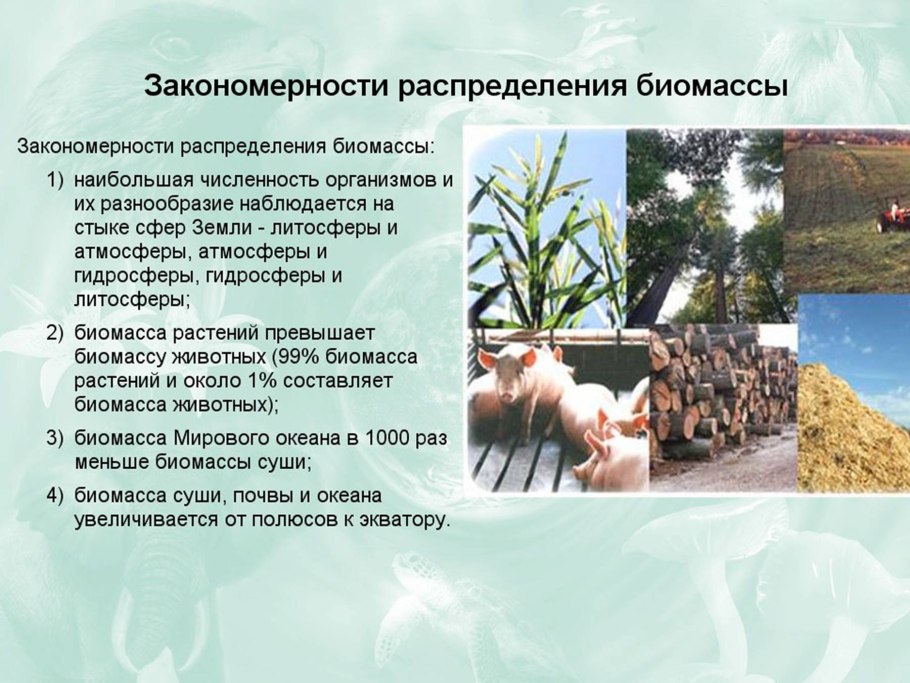 Закономерности распределения биомассы

Закономерности распределения биомассы:

1) наибольшая численность организмов и их разнообразие наблюдается на стыке сфер Земли - литосферы и атмосферы, атмосферы и гидросферы, гидросферы и литосферы;

2) биомасса растений превышает биомассу животных (99% биомасса растений и около 1% составляет биомасса животных);

3) биомасса Мирового океана в 1000 раз меньше биомассы суши;

4) биомасса суши, почвы и океана увеличивается от полюсов к экватору.